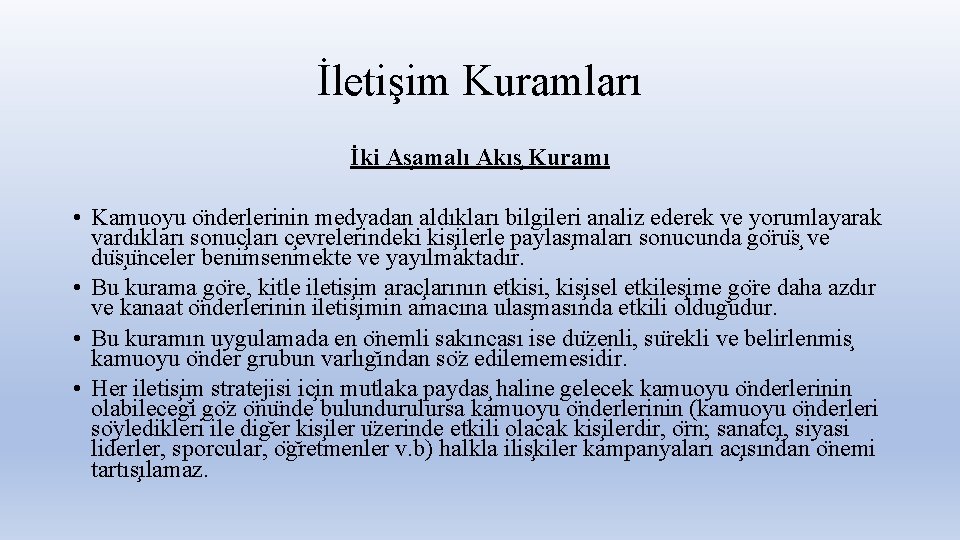 İletişim Kuramları

İki Aşamalı Akış Kuramı

• Kamuoyu önderlerinin medyadan aldıkları bilgileri analiz ederek ve yorumlayarak vardıkları sonuçları çevrelerindeki kişilerle paylaşmaları sonucunda görüş ve düşünceler benimsenmekte ve yayılmaktadır.
• Bu kurama göre, kitle iletişim araçlarının etkisi, kişisel etkileşime göre daha azdır ve kanaat önderlerinin iletişimin amacına ulaşmasında etkili olduğudur.
• Bu kuramın uygulamada en önemli sakıncası ise düzenli, sürekli ve belirlenmiş kamuoyu önder grubun varlığından söz edilememesidir.
• Her iletişim stratejisi için mutlaka paydaş haline gelecek kamuoyu önderlerinin olabileceği göz önünde bulundurulursa kamuoyu önderlerinin (kamuoyu önderleri söyledikleri ile diğer kişiler üzerinde etkili olacak kişilerdir, örn; sanatçı, siyasi liderler, sporcular, öğretmenler v.b) halkla ilişkiler kampanyaları açısından önemi tartışılamaz.